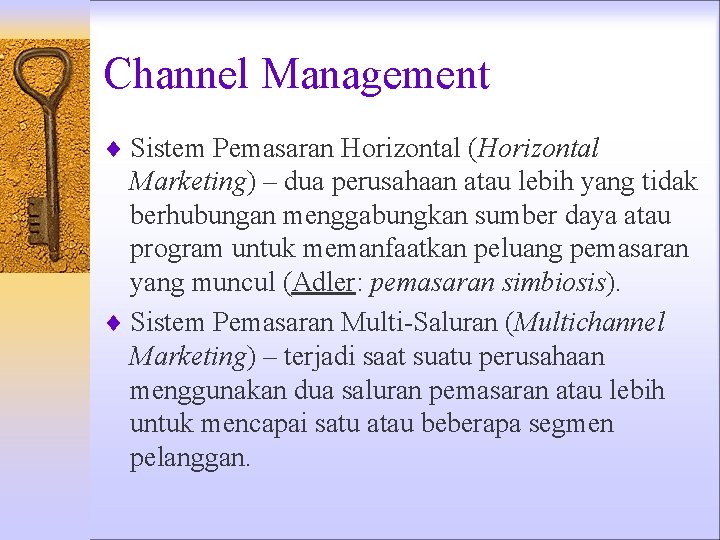 Channel Management

♦ Sistem Pemasaran Horizontal (Horizontal Marketing) – dua perusahaan atau lebih yang tidak berhubungan menggabungkan sumber daya atau program untuk memanfaatkan peluang pemasaran yang muncul (Adler: pemasaran simbiosis).

♦ Sistem Pemasaran Multi-Saluran (Multichannel Marketing) – terjadi saat suatu perusahaan menggunakan dua saluran pemasaran atau lebih untuk mencapai satu atau beberapa segmen pelanggan.